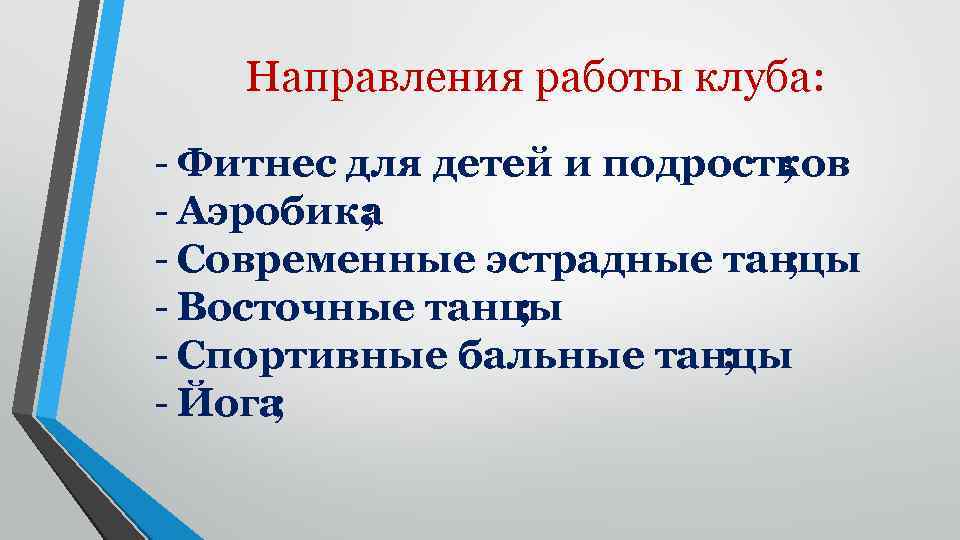 Направления работы клуба:

- Фитнес для детей и подростков;
- Аэробика;
- Современные эстрадные танцы;
- Восточные танцы;
- Спортивные бальные танцы;
- Йога;